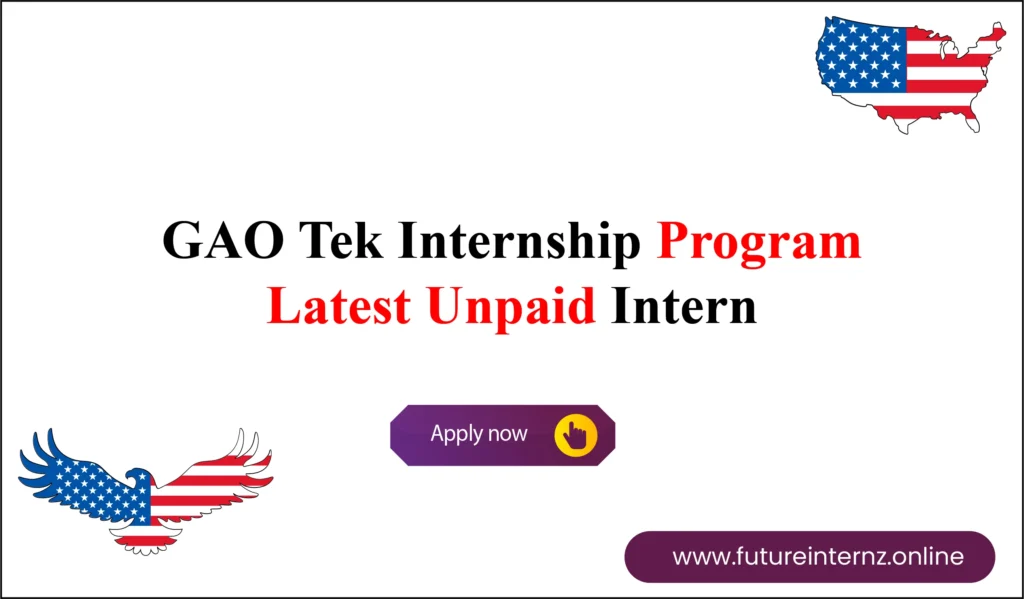 GAO Tek Internship Program Latest Unpaid Intern

Apply now

www.futureinternz.online